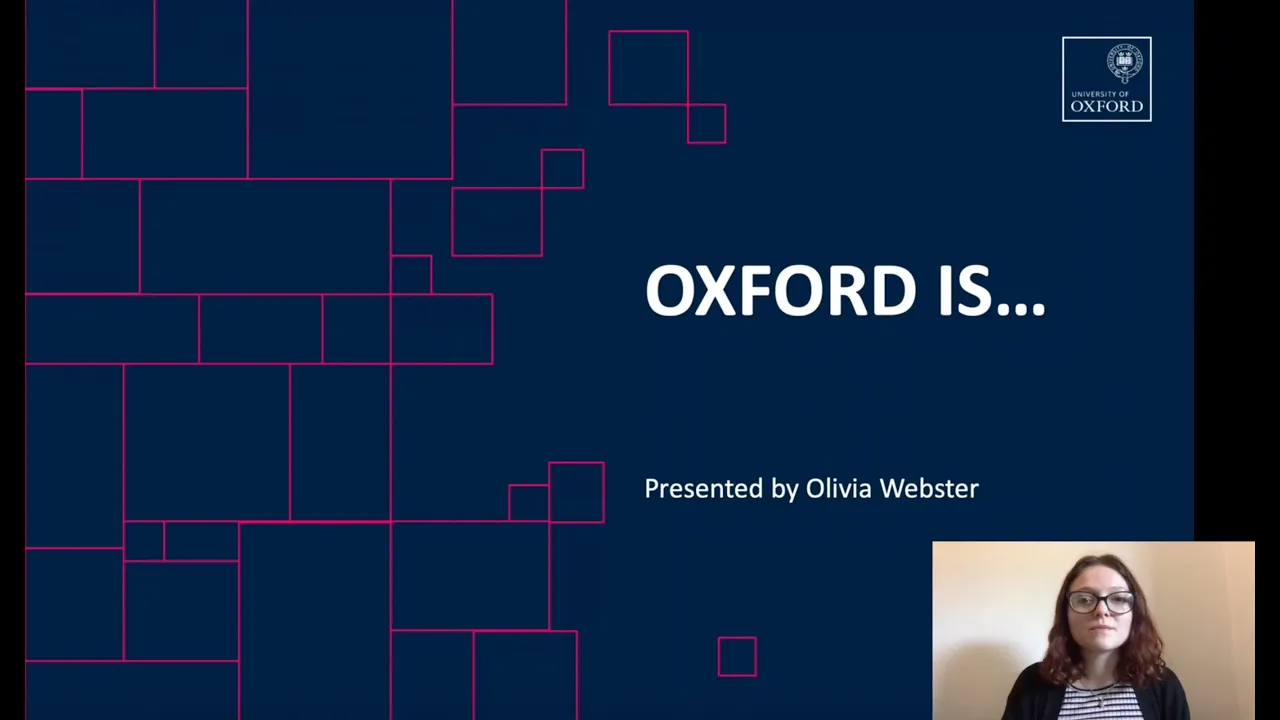 UNIVERSITY OF
OXFORD

OXFORD IS...

Presented by Olivia Webster